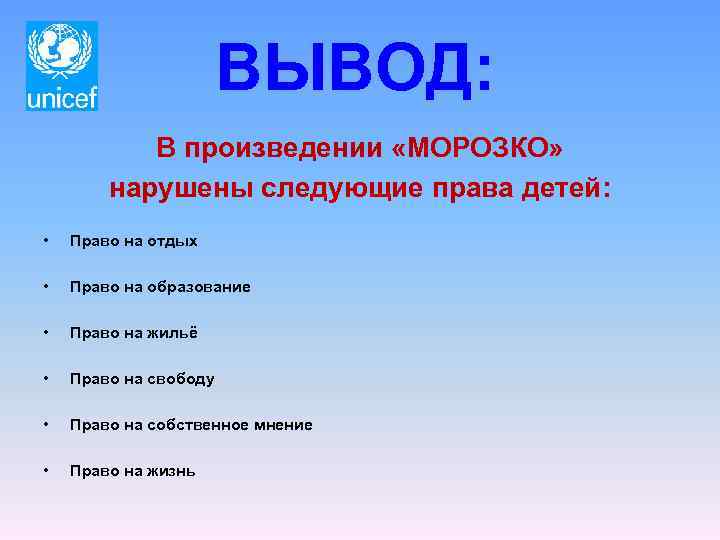 unicef

ВЫВОД:

В произведении «МОРОЗКО» нарушены следующие права детей:

• Право на отдых
• Право на образование
• Право на жильё
• Право на свободу
• Право на собственное мнение
• Право на жизнь